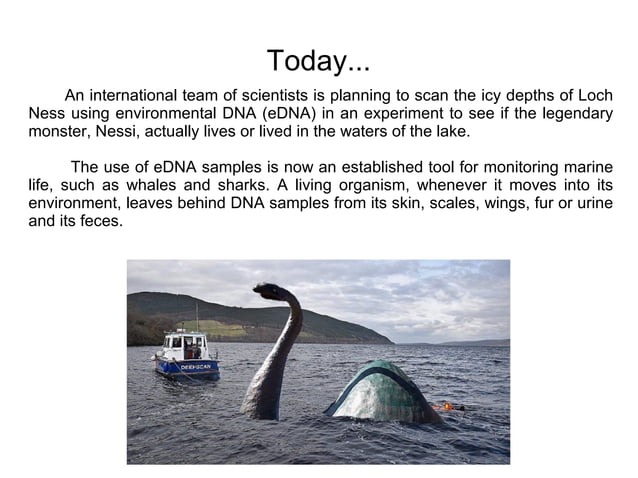 Today...

An international team of scientists is planning to scan the icy depths of Loch Ness using environmental DNA (eDNA) in an experiment to see if the legendary monster, Nessi, actually lives or lived in the waters of the lake.

The use of eDNA samples is now an established tool for monitoring marine life, such as whales and sharks. A living organism, whenever it moves into its environment, leaves behind DNA samples from its skin, scales, wings, fur or urine and its feces.

DEEPSCAN